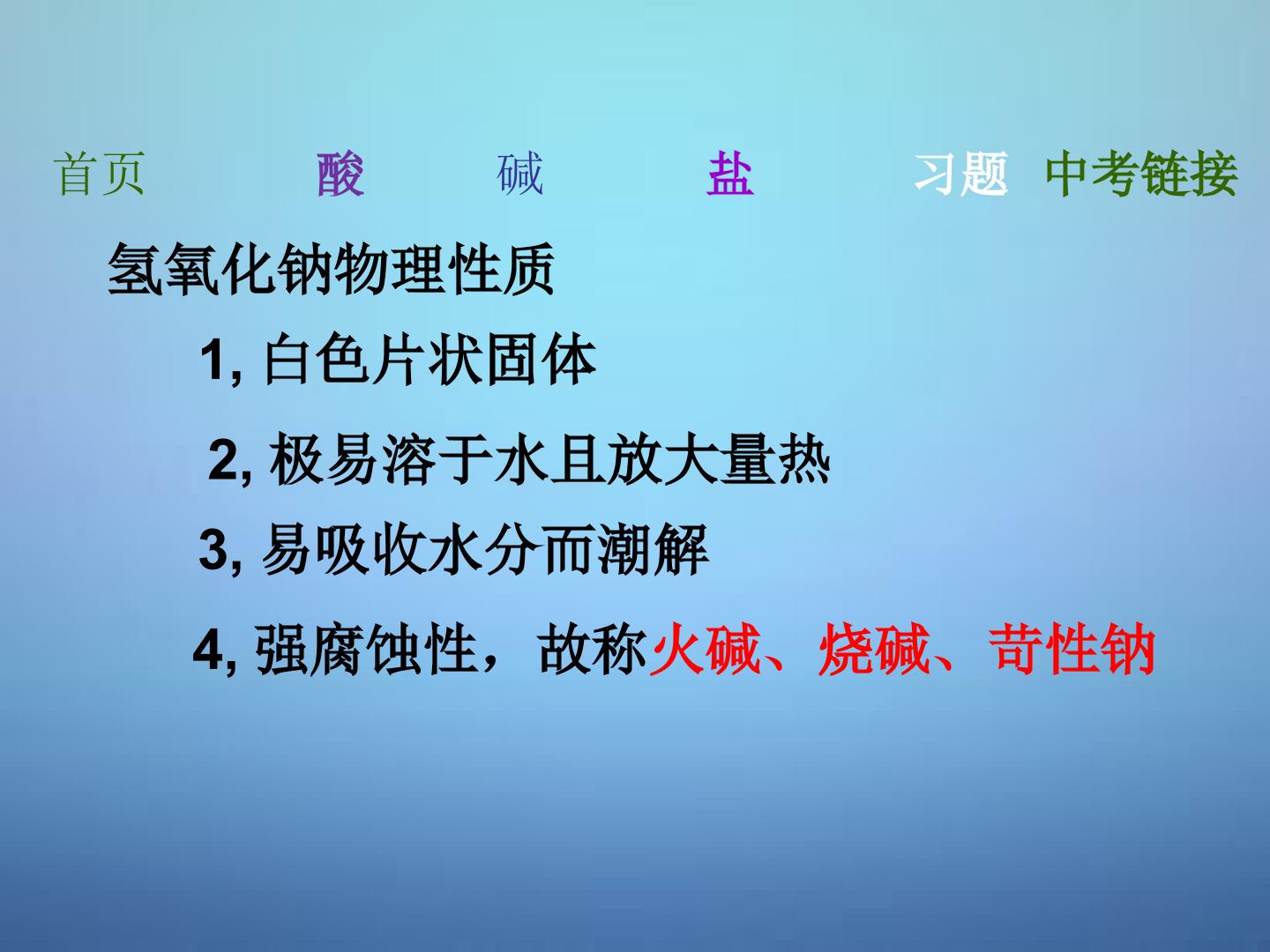 首页 酸 碱 盐 习题 中考链接

氢氧化钠物理性质

1,白色片状固体

2,极易溶于水且放大量热

3,易吸收水分而潮解

4,强腐蚀性，故称火碱、烧碱、苛性钠